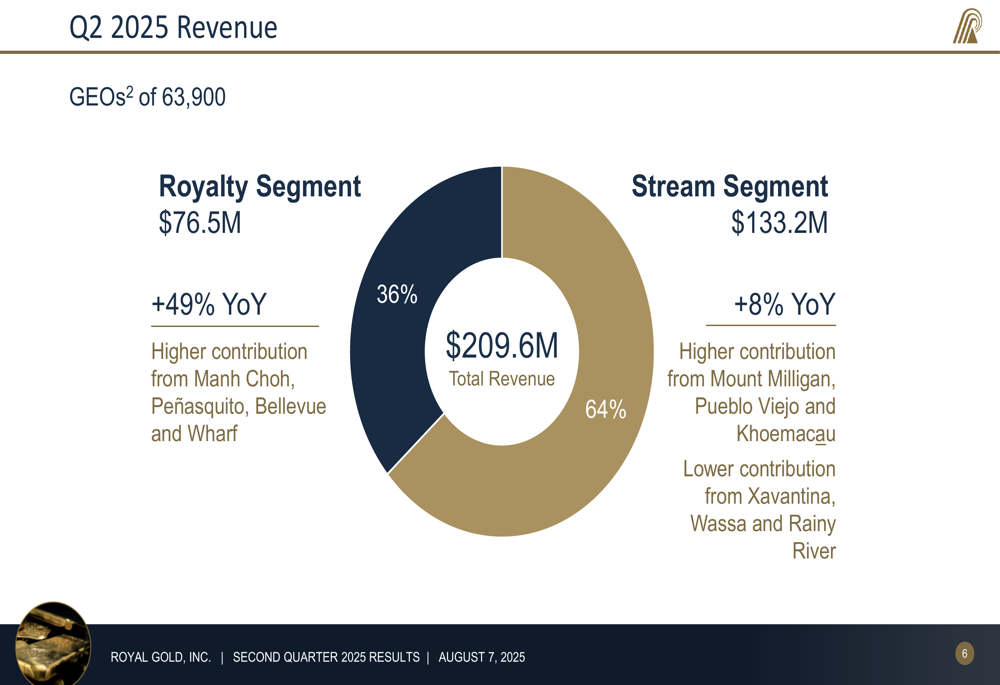 Q2 2025 Revenue

GEOs$^2$ of 63,900

Royalty Segment
$76.5M

+49% YoY

Higher contribution from Manh Choh, Peñasquito, Bellevue and Wharf

36%

$209.6M
Total Revenue

64%

Stream Segment
$133.2M

+8% YoY

Higher contribution from Mount Milligan, Pueblo Viejo and Khoemacau

Lower contribution from Xavantina, Wassa and Rainy River

ROYAL GOLD, INC. | SECOND QUARTER 2025 RESULTS | AUGUST 7, 2025

6